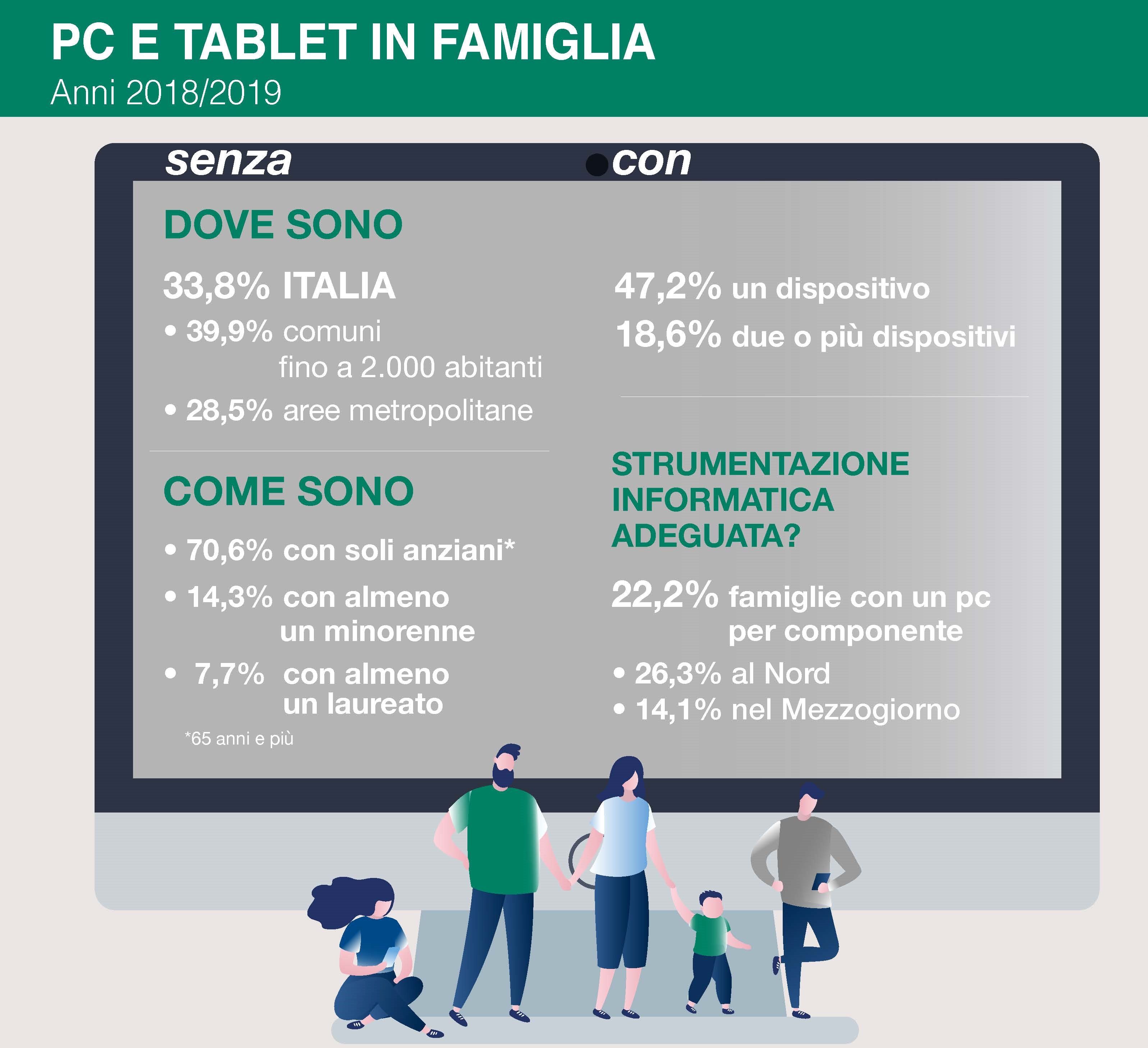 PC E TABLET IN FAMIGLIA
Anni 2018/2019

senza

DOVE SONO

33,8% ITALIA
• 39,9% comuni fino a 2.000 abitanti
• 28,5% aree metropolitane

COME SONO

• 70,6% con soli anziani*
• 14,3% con almeno un minorenne
• 7,7% con almeno un laureato

*65 anni e più

con

47,2% un dispositivo
18,6% due o più dispositivi

STRUMENTAZIONE INFORMATICA ADEGUATA?

22,2% famiglie con un pc per componente
• 26,3% al Nord
• 14,1% nel Mezzogiorno